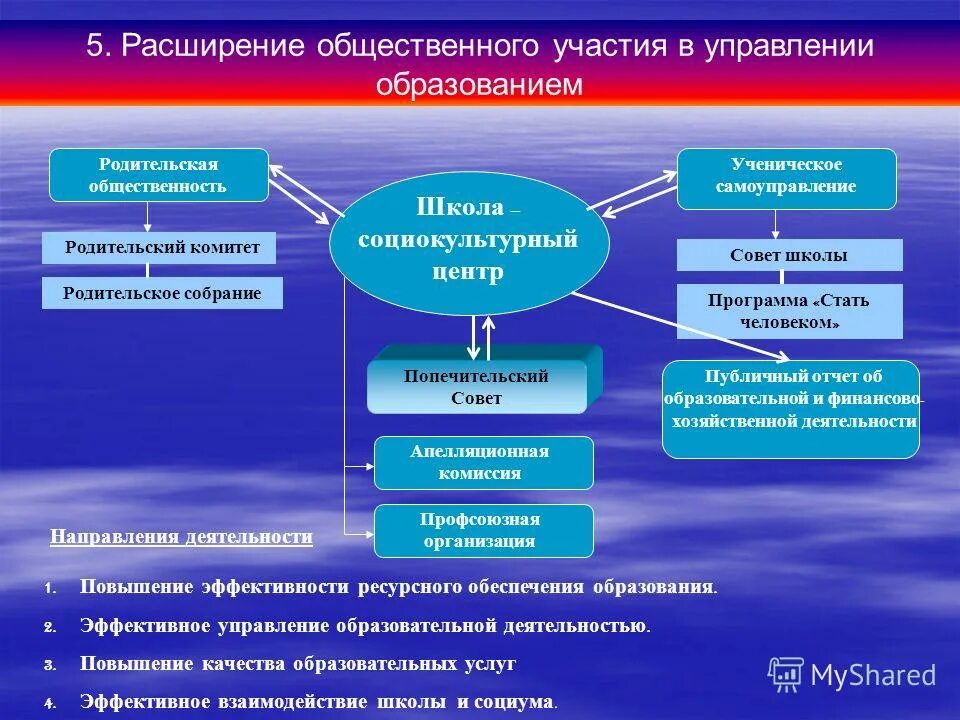 5. Расширение общественного участия в управлении образованием

Родительская общественность

Родительский комитет

Родительское собрание

Школа – социокультурный центр

Ученическое самоуправление

Совет школы

Программа «Стать человеком»

Попечительский Совет

Публичный отчет об образовательной и финансово-хозяйственной деятельности

Апелляционная комиссия

Профсоюзная организация

Направления деятельности

1. Повышение эффективности ресурсного обеспечения образования.
2. Эффективное управление образовательной деятельностью.
3. Повышение качества образовательных услуг
4. Эффективное взаимодействие школы и социума.

MyShared